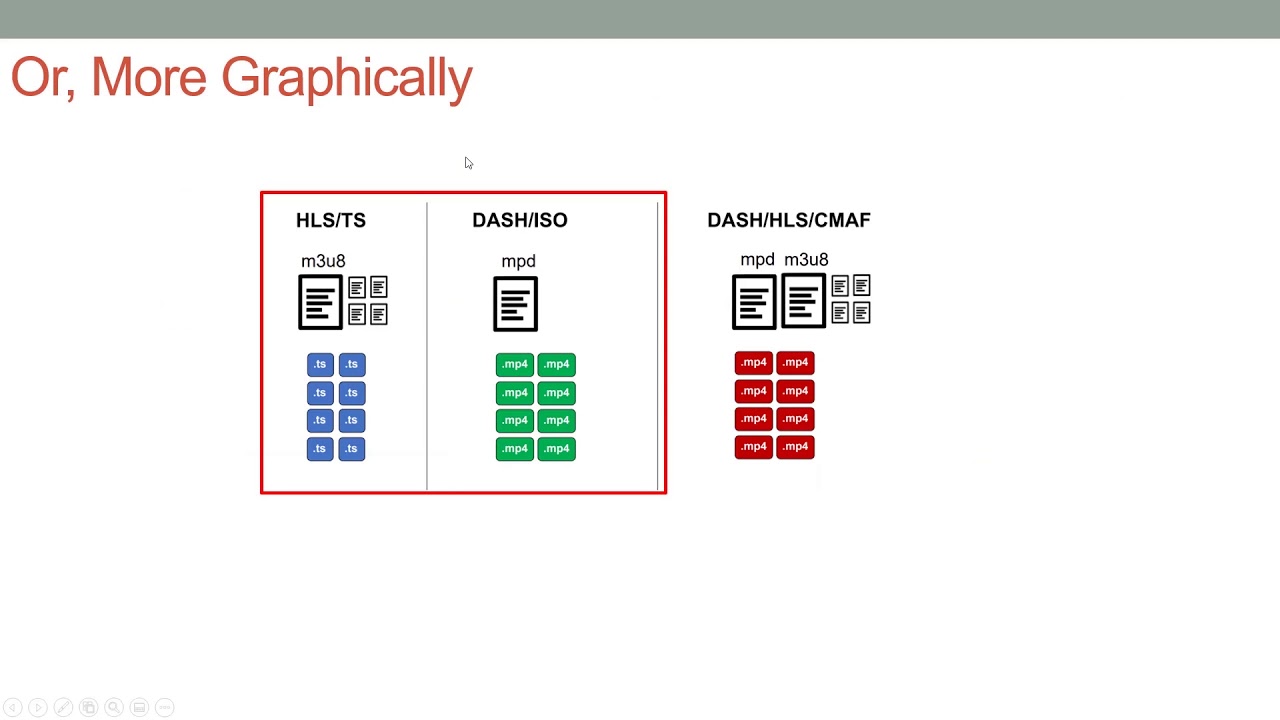 Or, More Graphically

HLS/TS

m3u8

.ts .ts
.ts .ts
.ts .ts
.ts .ts

DASH/ISO

mpd

.mp4 .mp4
.mp4 .mp4
.mp4 .mp4
.mp4 .mp4

DASH/HLS/CMAF

mpd m3u8

.mp4 .mp4
.mp4 .mp4
.mp4 .mp4
.mp4 .mp4